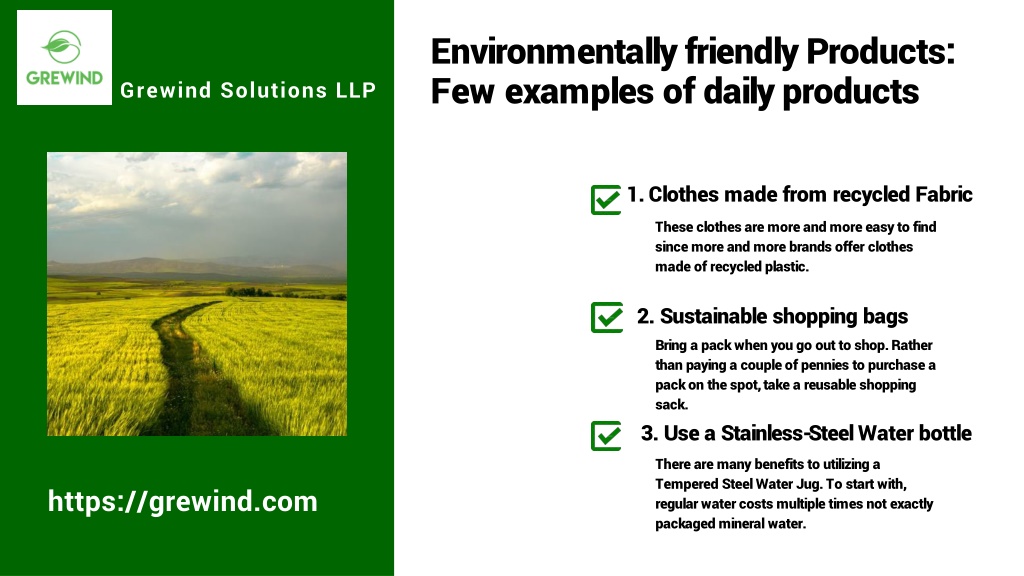 GREWIND

Grewind Solutions LLP

https://grewind.com

Environmentally friendly Products: Few examples of daily products

1. Clothes made from recycled Fabric

These clothes are more and more easy to find since more and more brands offer clothes made of recycled plastic.

2. Sustainable shopping bags

Bring a pack when you go out to shop. Rather than paying a couple of pennies to purchase a pack on the spot, take a reusable shopping sack.

3. Use a Stainless-Steel Water bottle

There are many benefits to utilizing a Tempered Steel Water Jug. To start with, regular water costs multiple times not exactly packaged mineral water.